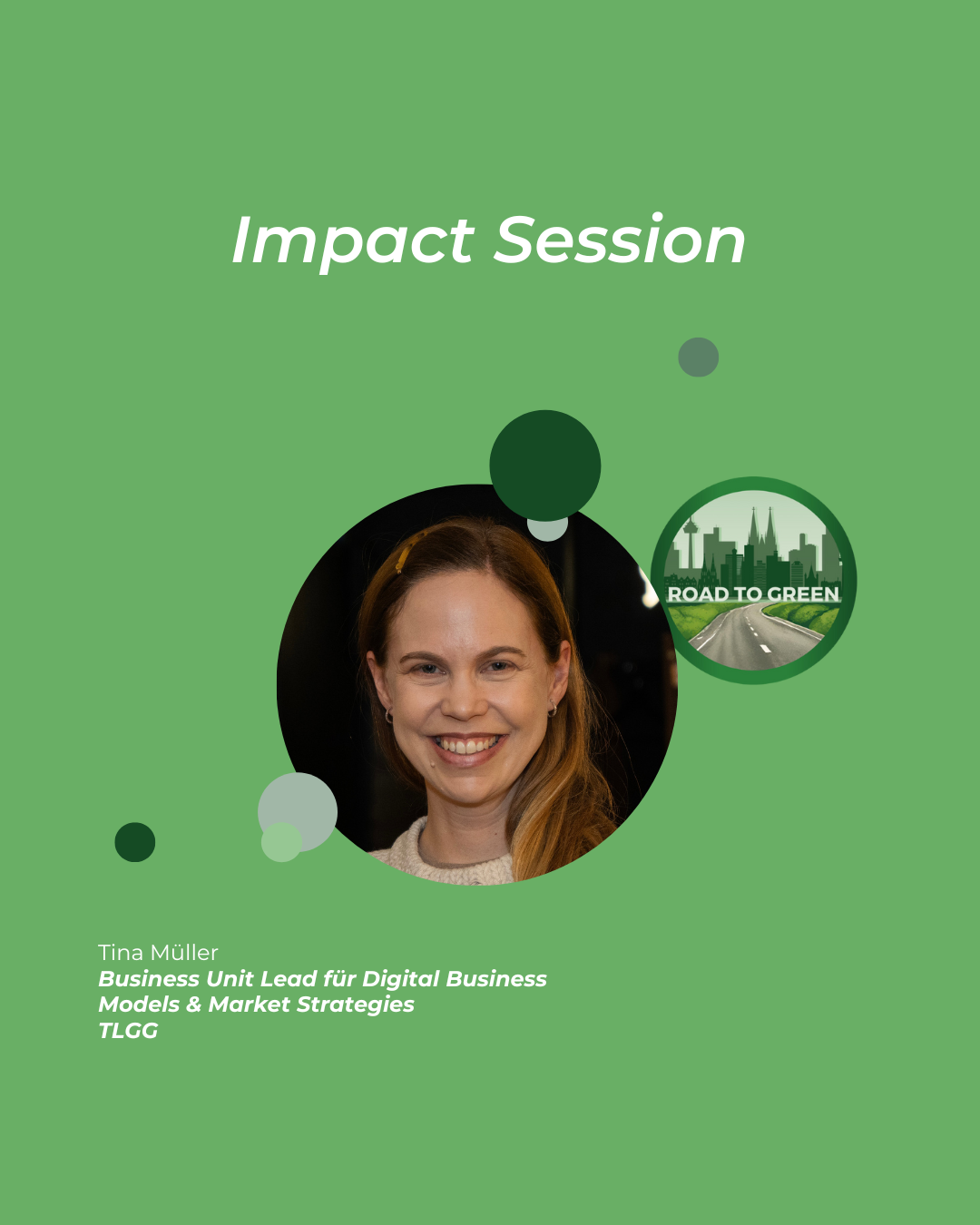 Impact Session

ROAD TO GREEN

Tina Müller
Business Unit Lead für Digital Business Models & Market Strategies
TLGG